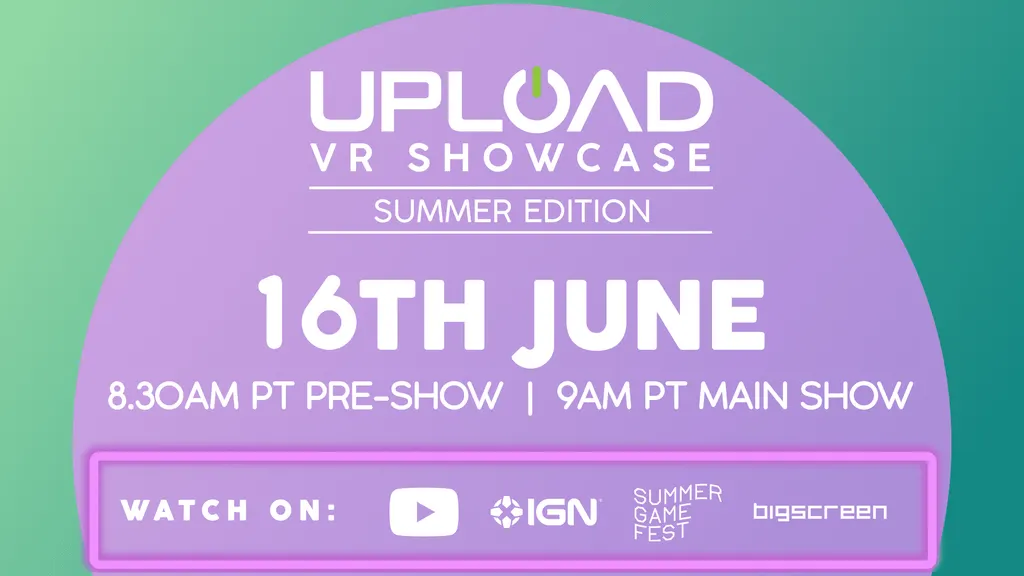 UPLOAD
VR SHOWCASE
SUMMER EDITION

16TH JUNE

8.30AM PT PRE-SHOW | 9AM PT MAIN SHOW

WATCH ON: IGN SUMMER GAME FEST bigscreen